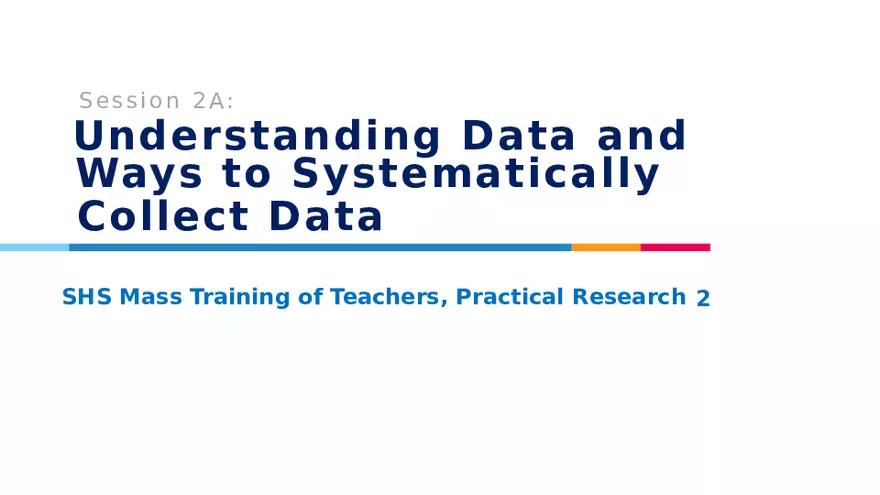 Session 2A:

Understanding Data and Ways to Systematically Collect Data

SHS Mass Training of Teachers, Practical Research 2